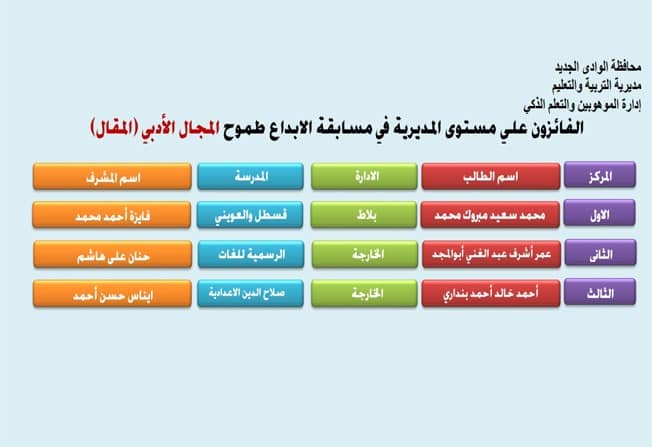 محافظة الوادى الجديد
مديرية التربية والتعليم
إدارة الموهوبين والتعلم الذكي

الفائزون علي مستوى المديرية في مسابقة الابداع طموح المجال الأدبي (المقال)

| المركز | اسم الطالب | الادارة | المدرسة | اسم المشرف |
|---|---|---|---|---|
| الاول | محمد سعيد مبروك محمد | بلاط | قسطل والعويني | فايزة أحمد محمد |
| الثانى | عمر أشرف عبد الغني أبوالمجد | الخارجة | الرسمية للغات | حنان على هاشم |
| الثالث | أحمد خالد أحمد بنداري | الخارجة | صلاح الدين الاعدادية | إيناس حسن أحمد |